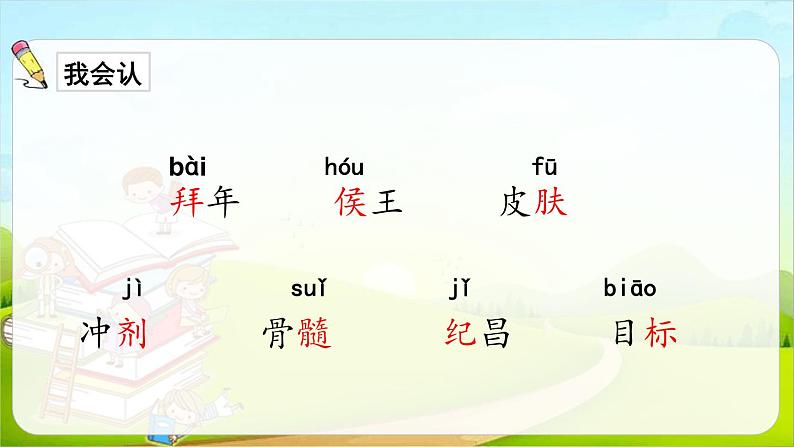 我会认

bài 拜年　　hóu 侯王　　fū 皮肤

jì 冲剂　　suǐ 骨髓　　jǐ 纪昌　　biāo 目标